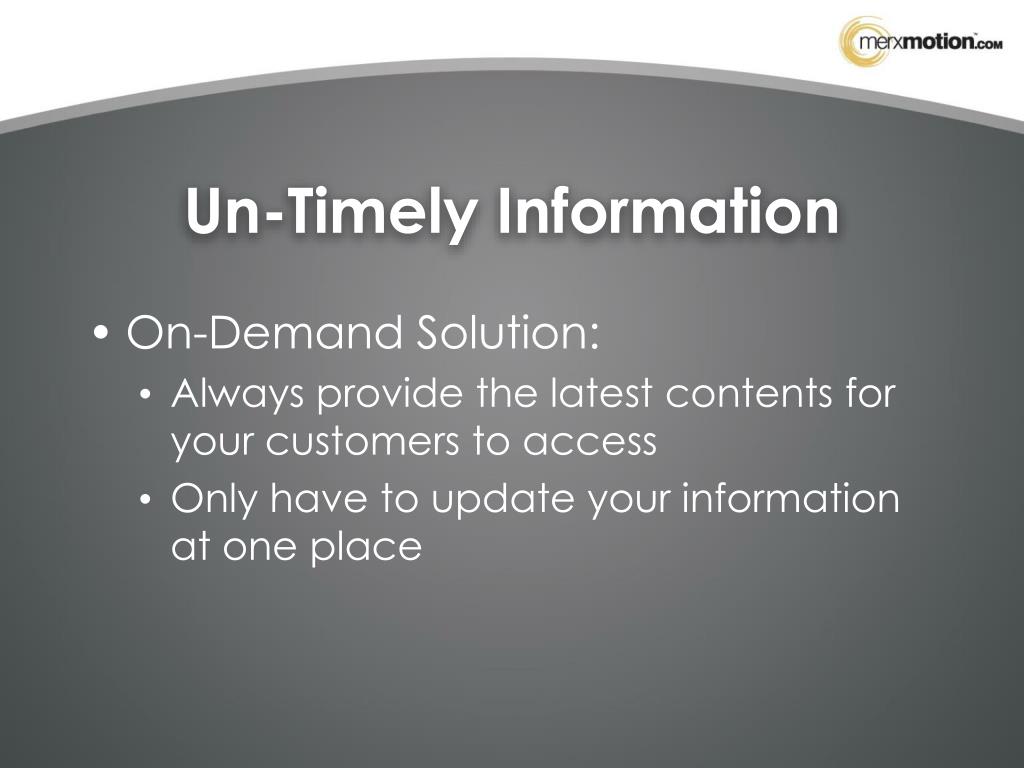 merxmotion.com

Un-Timely Information

• On-Demand Solution:
  • Always provide the latest contents for your customers to access
  • Only have to update your information at one place